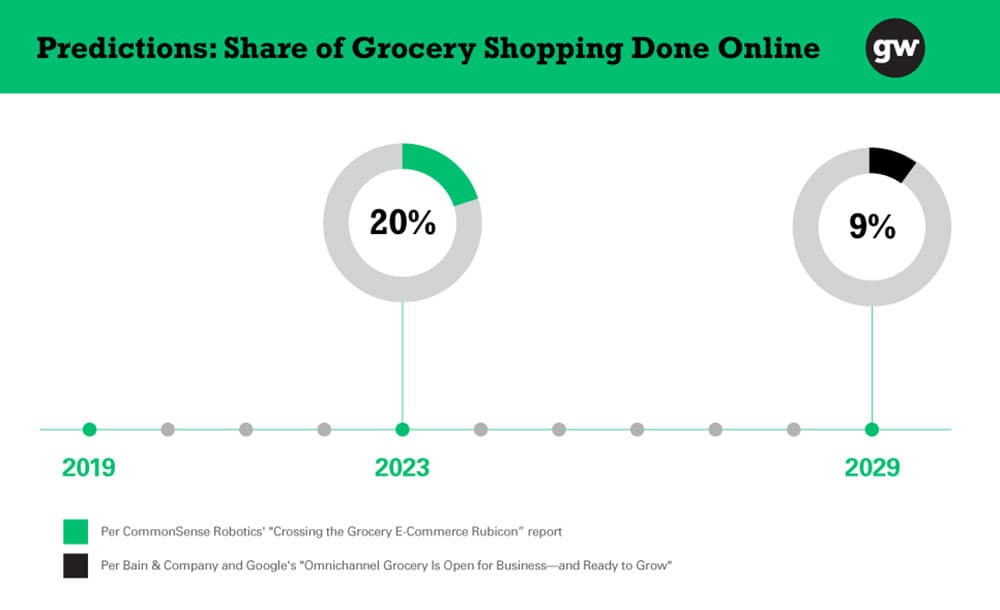 Predictions: Share of Grocery Shopping Done Online

gw

20%

9%

2019

2023

2029

Per CommonSense Robotics' "Crossing the Grocery E-Commerce Rubicon" report

Per Bain & Company and Google's "Omnichannel Grocery Is Open for Business—and Ready to Grow"